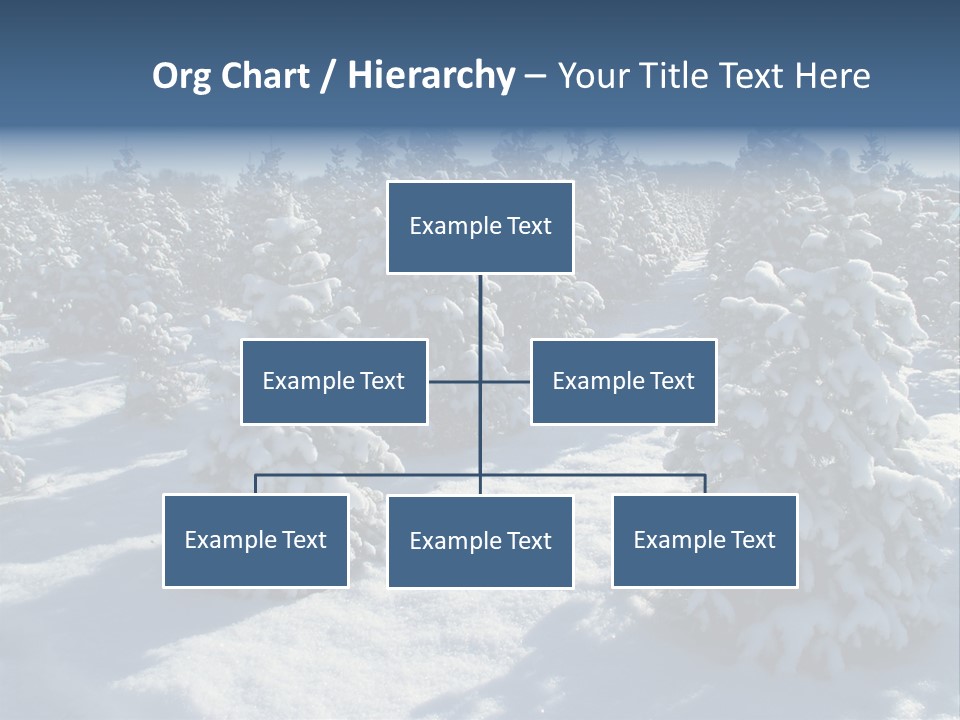 Org Chart / Hierarchy – Your Title Text Here

Example Text

Example Text

Example Text

Example Text

Example Text

Example Text